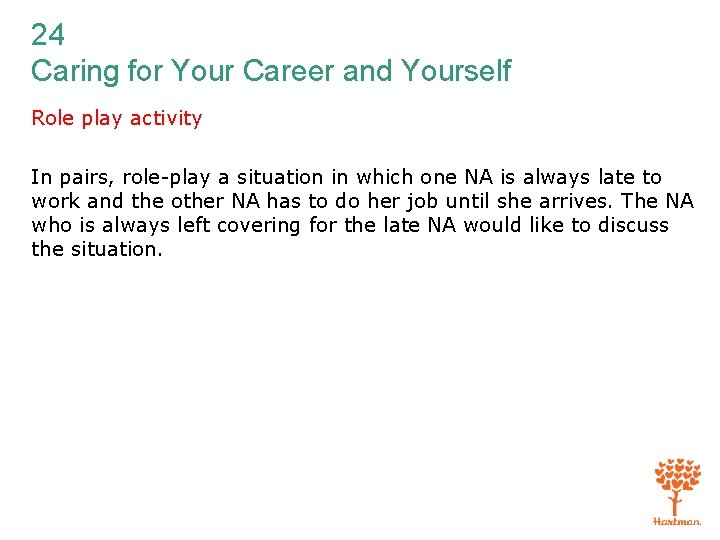 24
Caring for Your Career and Yourself

Role play activity

In pairs, role-play a situation in which one NA is always late to work and the other NA has to do her job until she arrives. The NA who is always left covering for the late NA would like to discuss the situation.

Hartman